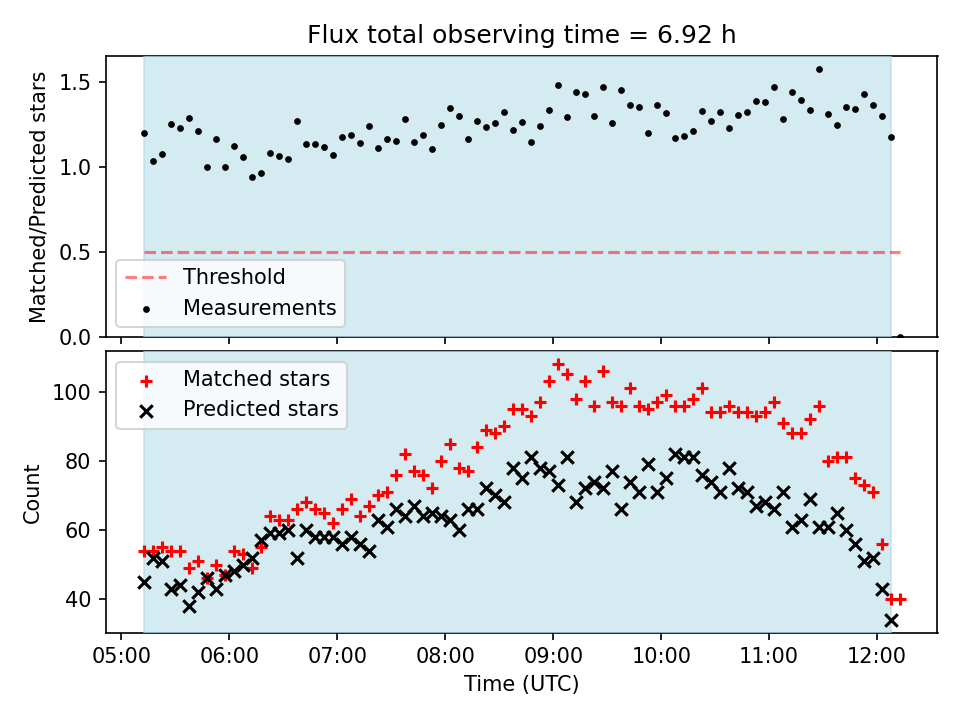 Flux total observing time = 6.92 h

Matched/Predicted stars

1.5
1.0
0.5
0.0

Threshold
Measurements

Matched stars
Predicted stars

Count

100
80
60
40

05:00 06:00 07:00 08:00 09:00 10:00 11:00 12:00

Time (UTC)